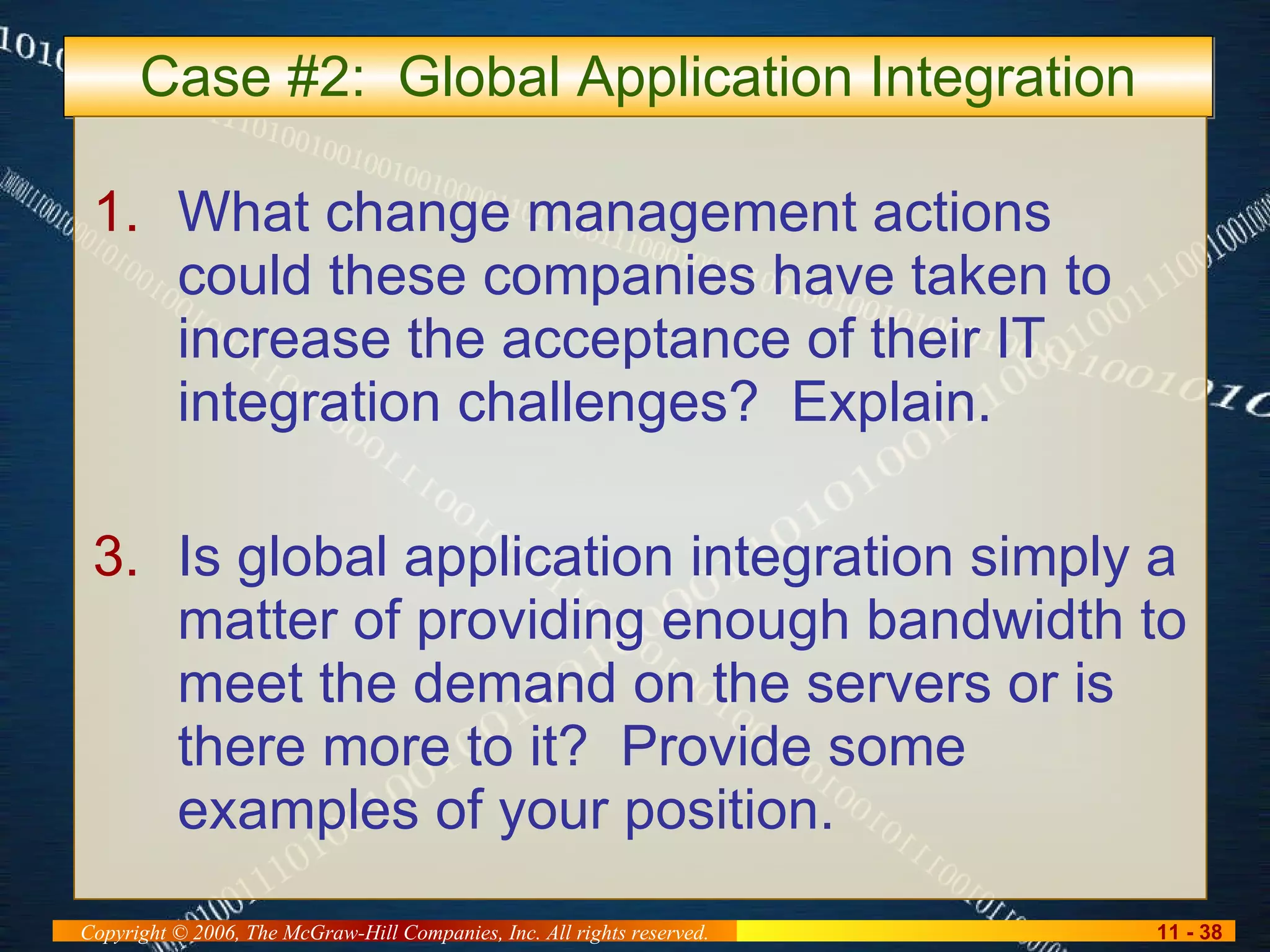 Case #2: Global Application Integration

1. What change management actions could these companies have taken to increase the acceptance of their IT integration challenges? Explain.

3. Is global application integration simply a matter of providing enough bandwidth to meet the demand on the servers or is there more to it? Provide some examples of your position.

Copyright © 2006, The McGraw-Hill Companies, Inc. All rights reserved.

11 - 38